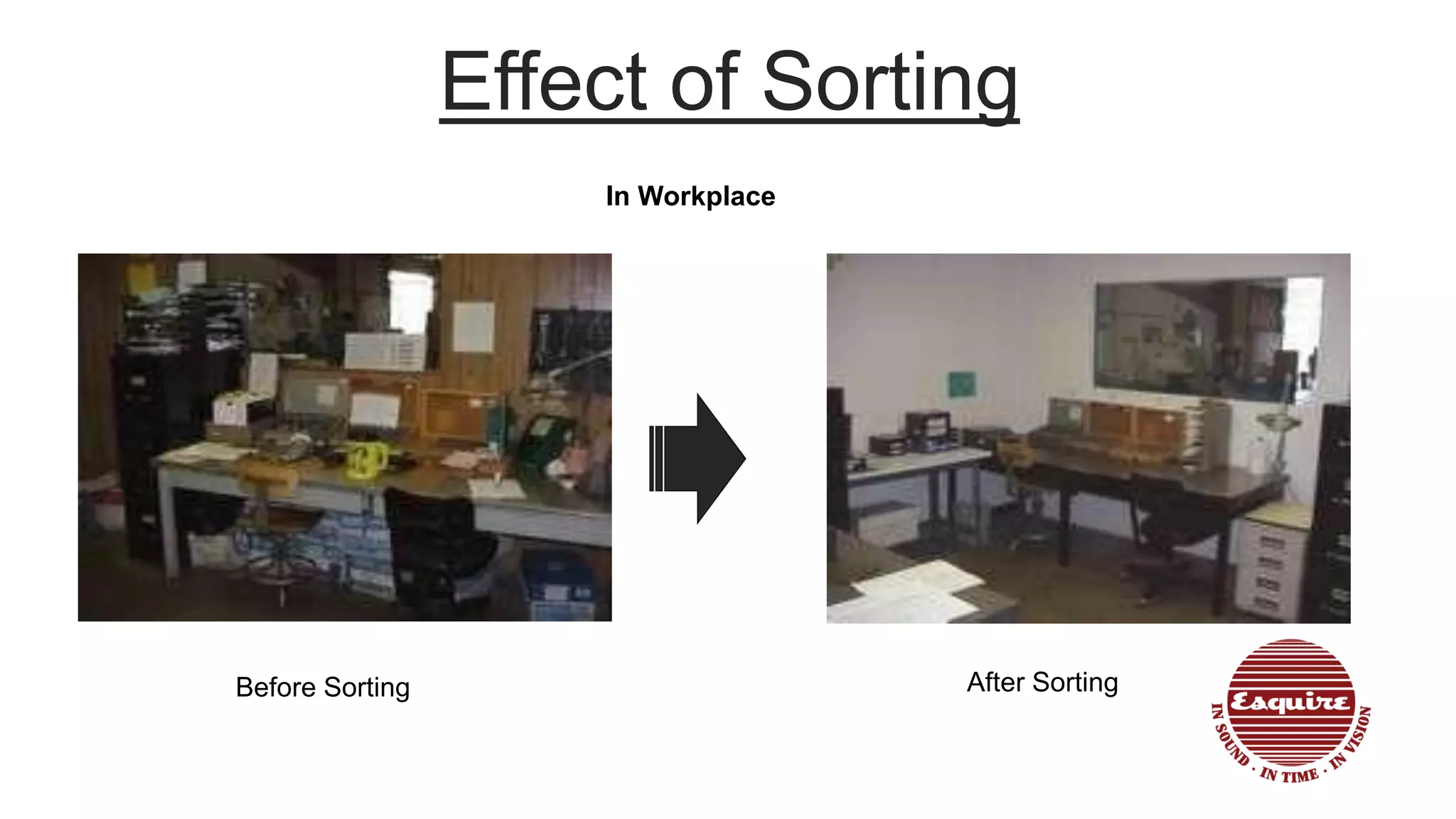 Effect of Sorting

In Workplace

Before Sorting

After Sorting

Esquire
IN SOUND · IN TIME · IN VISION